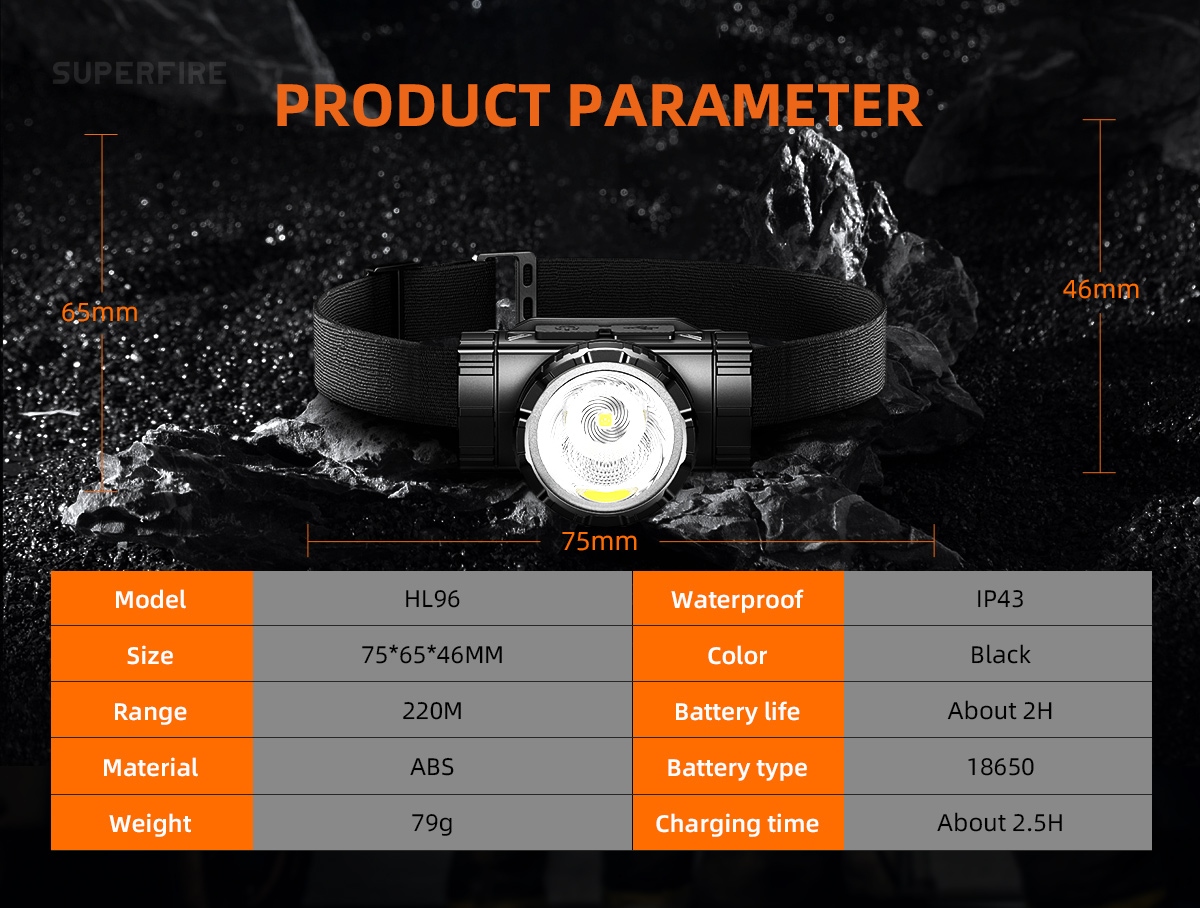 SUPERFIRE

PRODUCT PARAMETER

65mm

46mm

75mm

| Model | HL96 | Waterproof | IP43 |
|---|---|---|---|
| Size | 75*65*46MM | Color | Black |
| Range | 220M | Battery life | About 2H |
| Material | ABS | Battery type | 18650 |
| Weight | 79g | Charging time | About 2.5H |